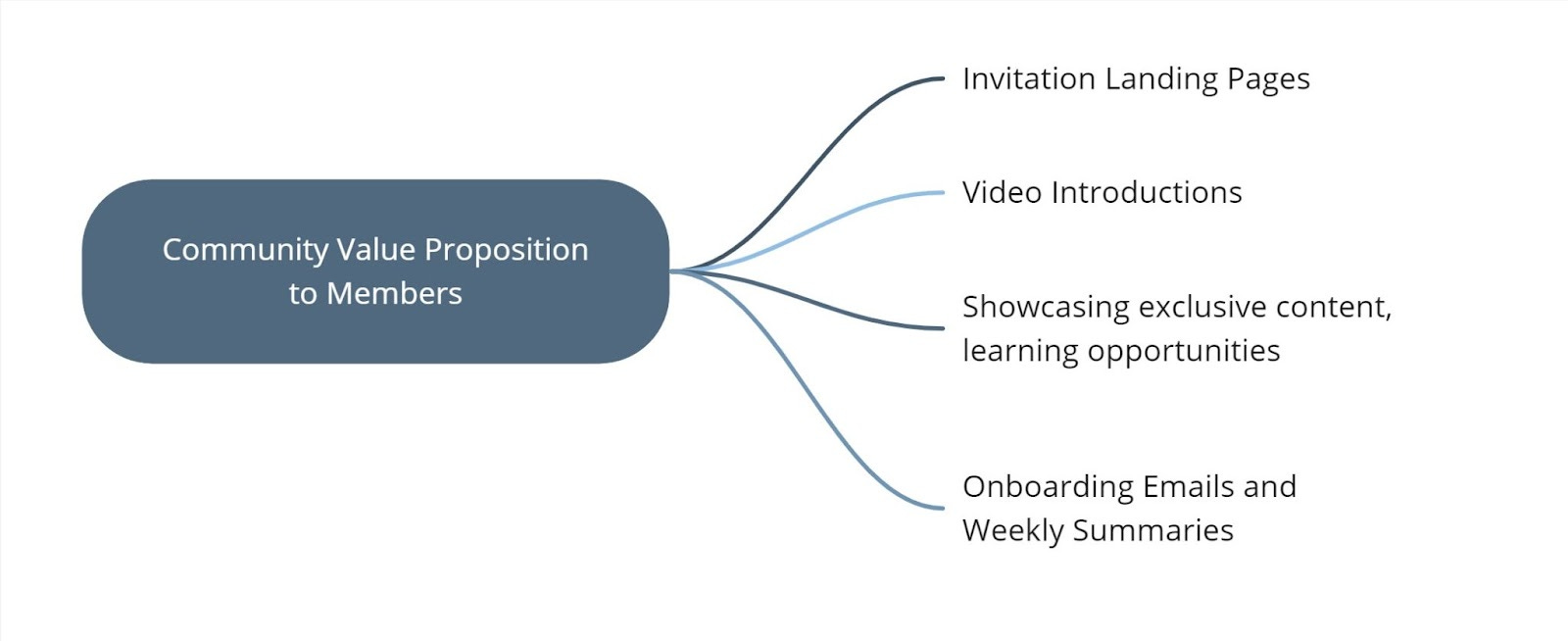 Community Value Proposition to Members

Invitation Landing Pages

Video Introductions

Showcasing exclusive content, learning opportunities

Onboarding Emails and Weekly Summaries